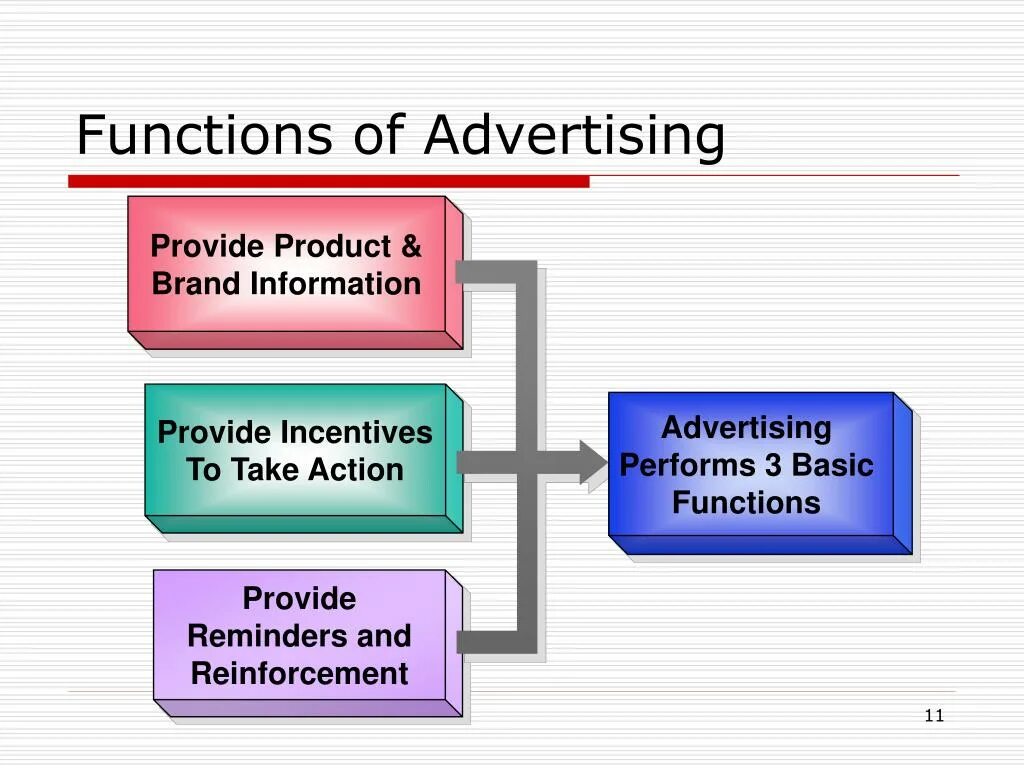 Functions of Advertising

Provide Product & Brand Information

Provide Incentives To Take Action

Provide Reminders and Reinforcement

Advertising Performs 3 Basic Functions

11